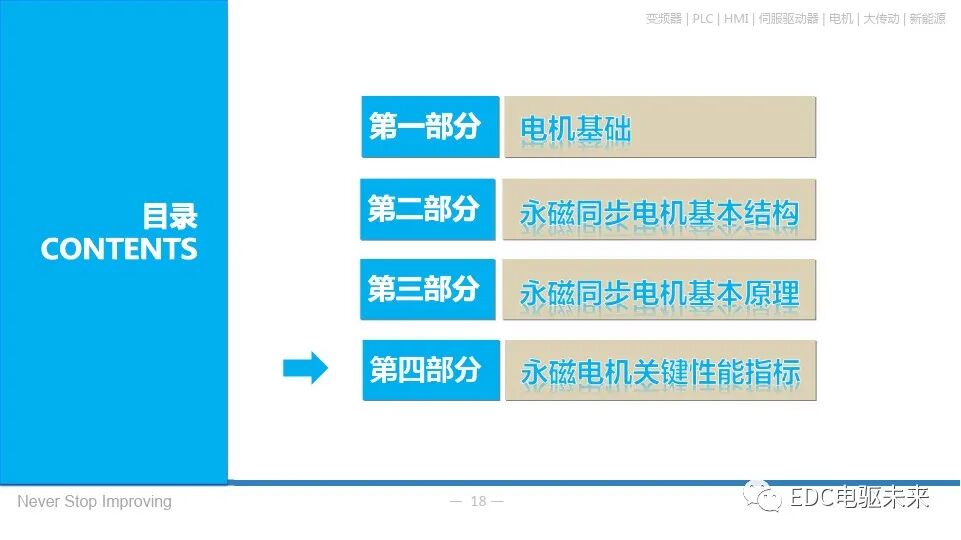 变频器 | PLC | HMI | 伺服驱动器 | 电机 | 大传动 | 新能源

目录
CONTENTS

第一部分 电机基础

第二部分 永磁同步电机基本结构

第三部分 永磁同步电机基本原理

第四部分 永磁电机关键性能指标

Never Stop Improving

— 18 —

EDC电驱未来